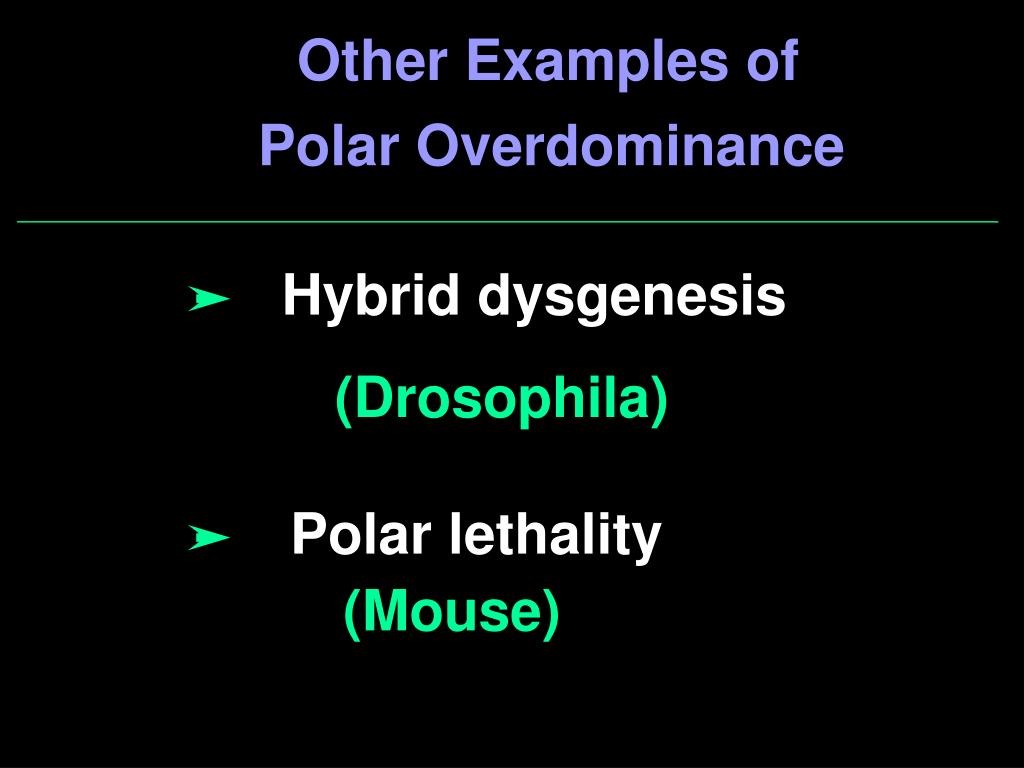 Other Examples of
Polar Overdominance

➤ Hybrid dysgenesis
(Drosophila)

➤ Polar lethality
(Mouse)